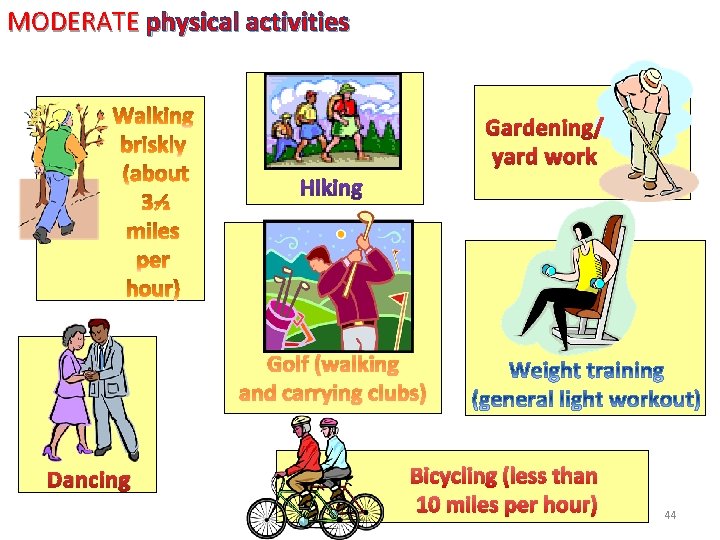 MODERATE physical activities

Walking briskly (about 3½ miles per hour)

Hiking

Gardening/ yard work

Golf (walking and carrying clubs)

Weight training (general light workout)

Dancing

Bicycling (less than 10 miles per hour)

44